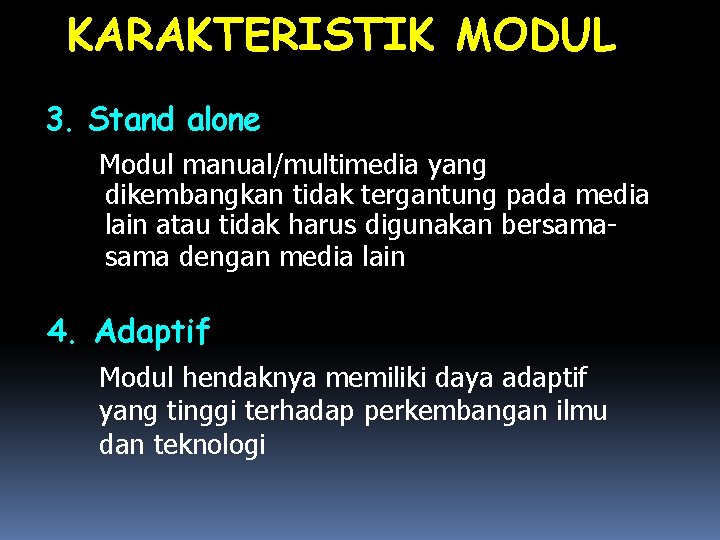 KARAKTERISTIK MODUL

3. Stand alone

Modul manual/multimedia yang dikembangkan tidak tergantung pada media lain atau tidak harus digunakan bersama-sama dengan media lain

4. Adaptif

Modul hendaknya memiliki daya adaptif yang tinggi terhadap perkembangan ilmu dan teknologi